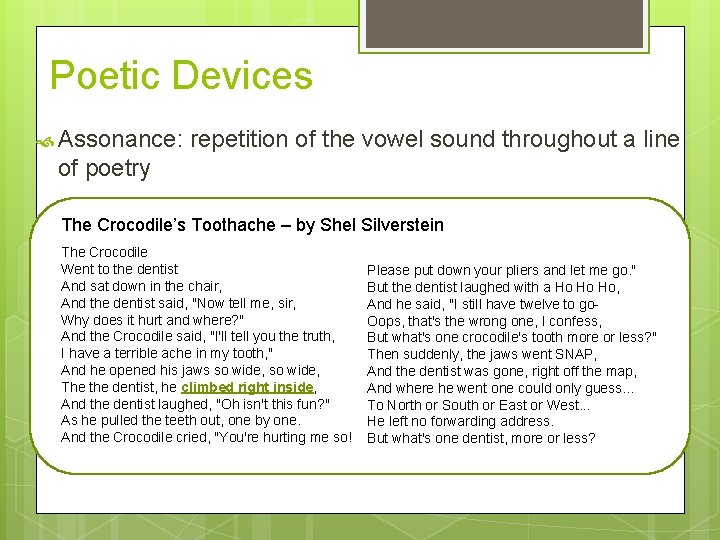 Poetic Devices

Assonance: repetition of the vowel sound throughout a line of poetry

The Crocodile's Toothache – by Shel Silverstein

The Crocodile
Went to the dentist
And sat down in the chair,
And the dentist said, "Now tell me, sir,
Why does it hurt and where?"
And the Crocodile said, "I'll tell you the truth,
I have a terrible ache in my tooth,"
And he opened his jaws so wide, so wide,
The the dentist, he climbed right inside,
And the dentist laughed, "Oh isn't this fun?"
As he pulled the teeth out, one by one.
And the Crocodile cried, "You're hurting me so!

Please put down your pliers and let me go."
But the dentist laughed with a Ho Ho Ho,
And he said, "I still have twelve to go-
Oops, that's the wrong one, I confess,
But what's one crocodile's tooth more or less?"
Then suddenly, the jaws went SNAP,
And the dentist was gone, right off the map,
And where he went one could only guess...
To North or South or East or West...
He left no forwarding address.
But what's one dentist, more or less?